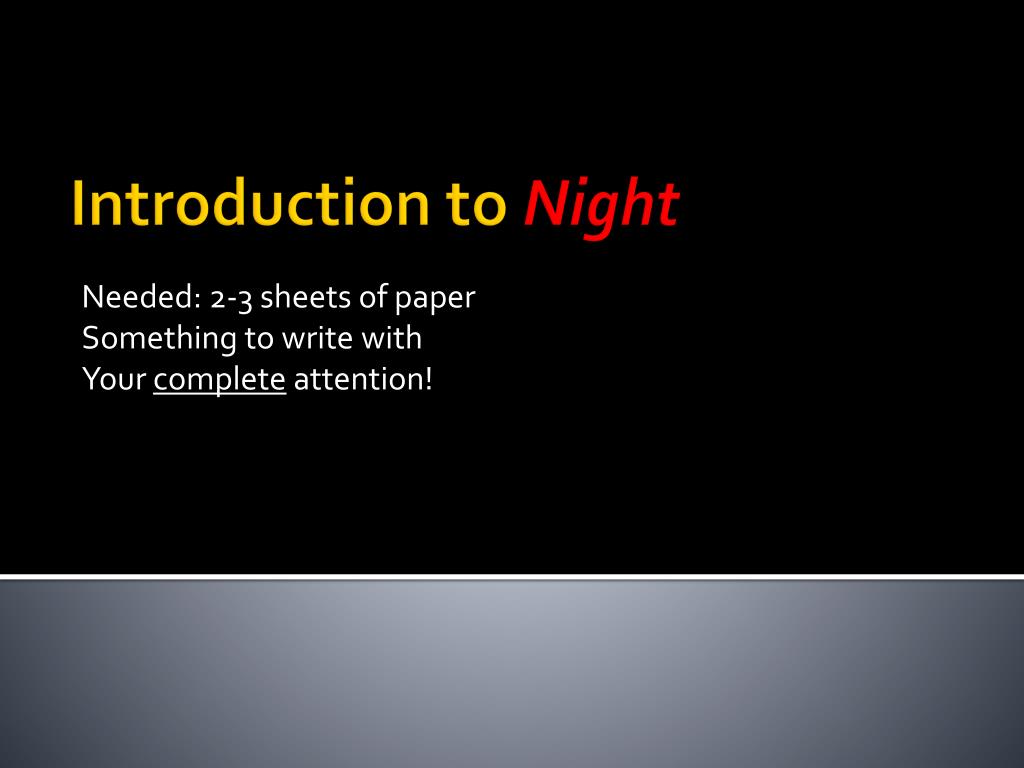 Introduction to Night

Needed: 2-3 sheets of paper
Something to write with
Your complete attention!